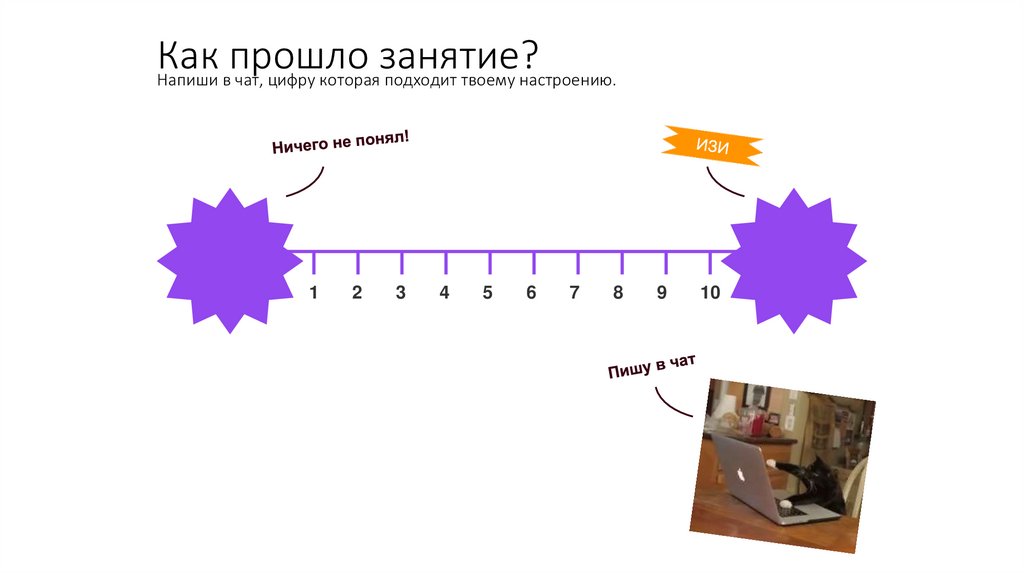 Как прошло занятие?
Напиши в чат, цифру которая подходит твоему настроению.

Ничего не понял!

ИЗИ

1 2 3 4 5 6 7 8 9 10

Пишу в чат